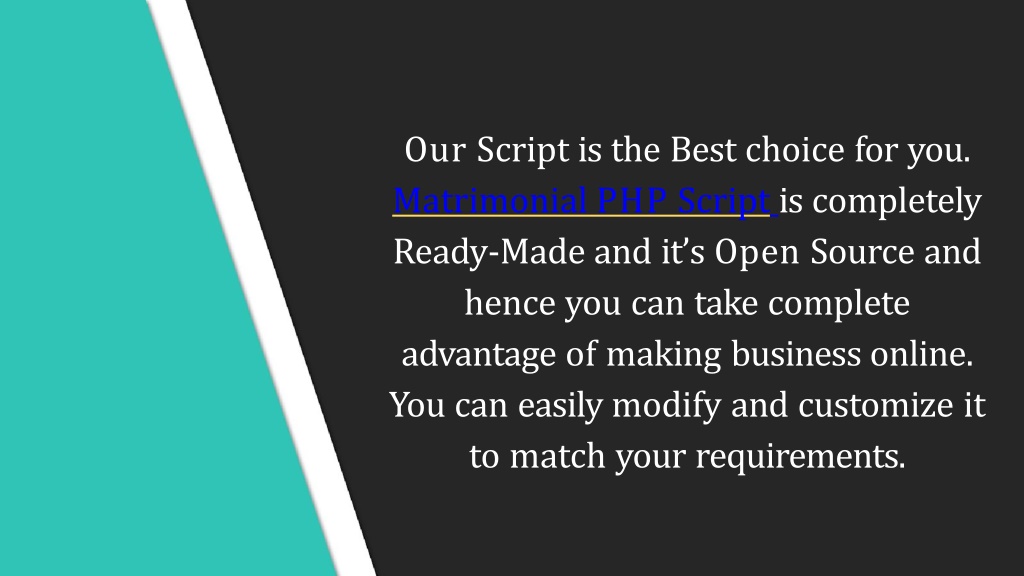 Our Script is the Best choice for you. Matrimonial PHP Script is completely Ready-Made and it's Open Source and hence you can take complete advantage of making business online. You can easily modify and customize it to match your requirements.